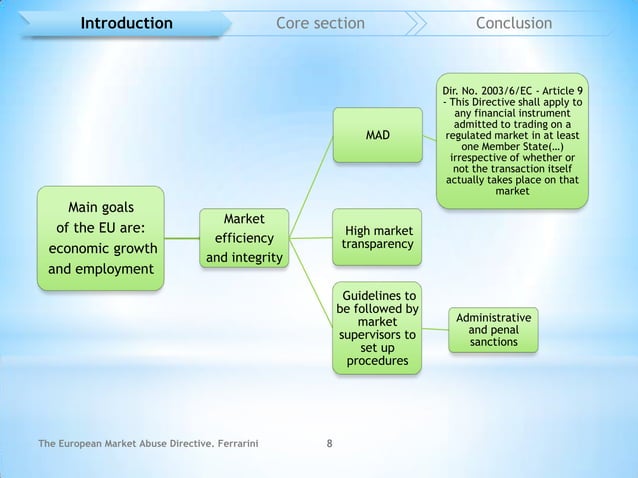 Introduction
Core section
Conclusion

Main goals of the EU are: economic growth and employment

Market efficiency and integrity

MAD

Dir. No. 2003/6/EC - Article 9 - This Directive shall apply to any financial instrument admitted to trading on a regulated market in at least one Member State(...) irrespective of whether or not the transaction itself actually takes place on that market

High market transparency

Guidelines to be followed by market supervisors to set up procedures

Administrative and penal sanctions

The European Market Abuse Directive. Ferrarini
8